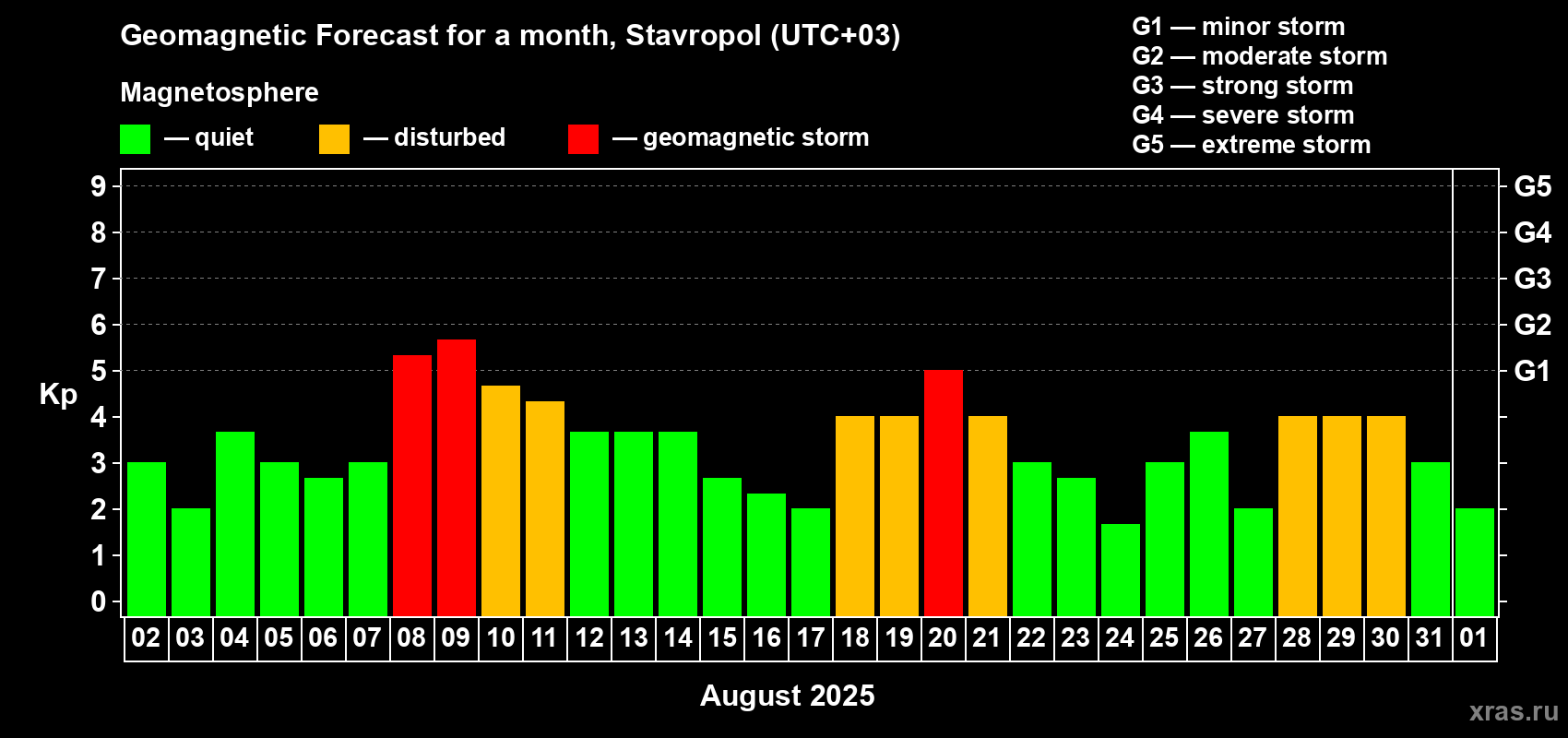 Geomagnetic Forecast for a month, Stavropol (UTC+03)

Magnetosphere

— quiet — disturbed — geomagnetic storm

G1 — minor storm
G2 — moderate storm
G3 — strong storm
G4 — severe storm
G5 — extreme storm

Kp

9
8
7
6
5
4
3
2
1
0

G5
G4
G3
G2
G1

02 03 04 05 06 07 08 09 10 11 12 13 14 15 16 17 18 19 20 21 22 23 24 25 26 27 28 29 30 31 01

August 2025

xras.ru